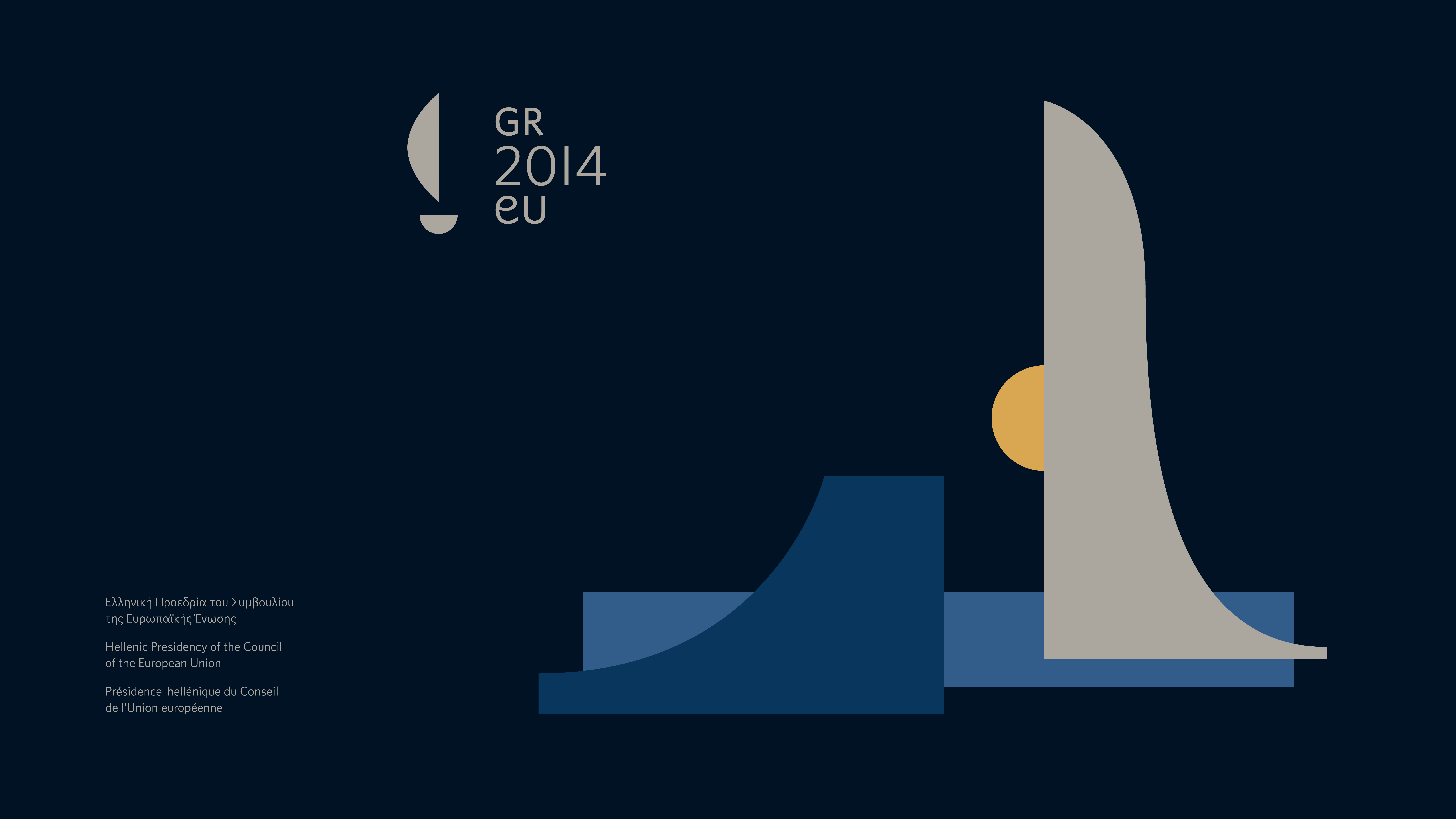 GR
2014
eu

Ελληνική Προεδρία του Συμβουλίου της Ευρωπαϊκής Ένωσης

Hellenic Presidency of the Council of the European Union

Présidence hellénique du Conseil de l'Union européenne